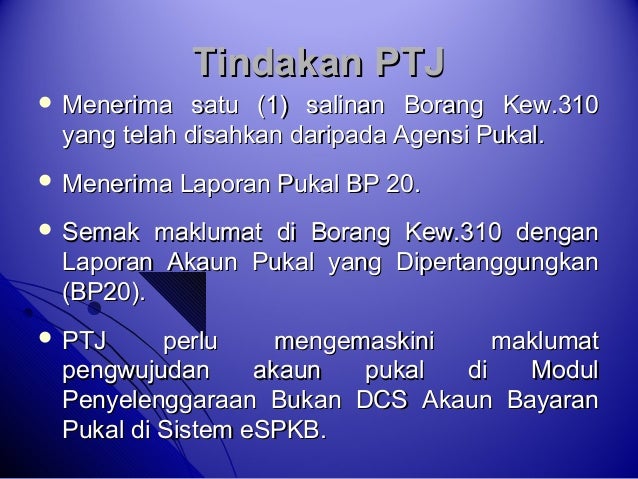 Tindakan PTJ

• Menerima satu (1) salinan Borang Kew.310 yang telah disahkan daripada Agensi Pukal.

• Menerima Laporan Pukal BP 20.

• Semak maklumat di Borang Kew.310 dengan Laporan Akaun Pukal yang Dipertanggungkan (BP20).

• PTJ perlu mengemaskini maklumat pengwujudan akaun pukal di Modul Penyelenggaraan Bukan DCS Akaun Bayaran Pukal di Sistem eSPKB.